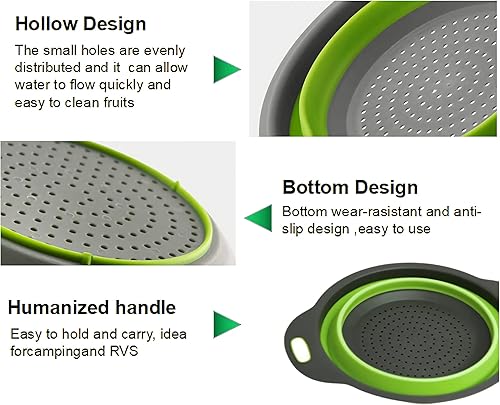 Hollow Design

The small holes are evenly distributed and it can allow water to flow quickly and easy to clean fruits

Bottom Design

Bottom wear-rasistant and anti-slip design ,easy to use

Humanized handle

Easy to hold and carry, idea forcampingand RVS